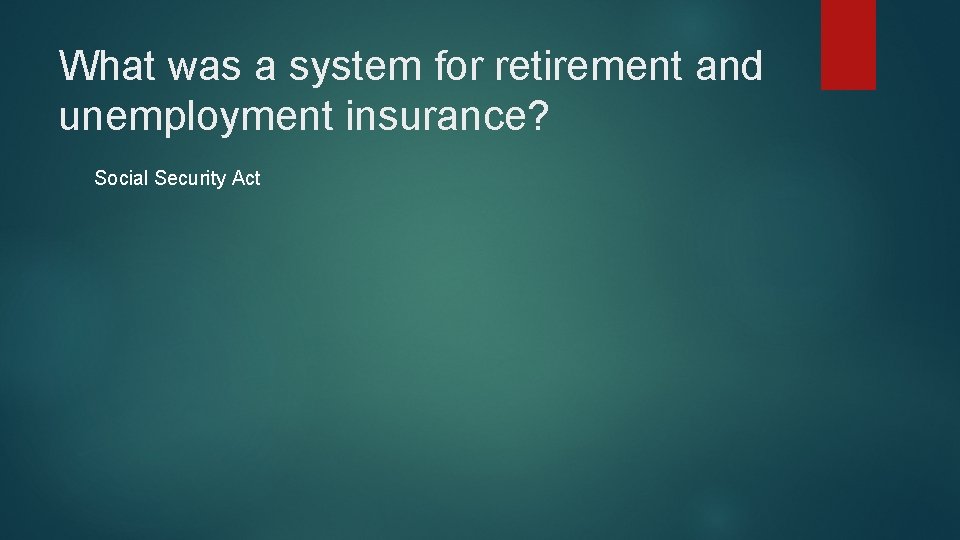 What was a system for retirement and unemployment insurance?

Social Security Act